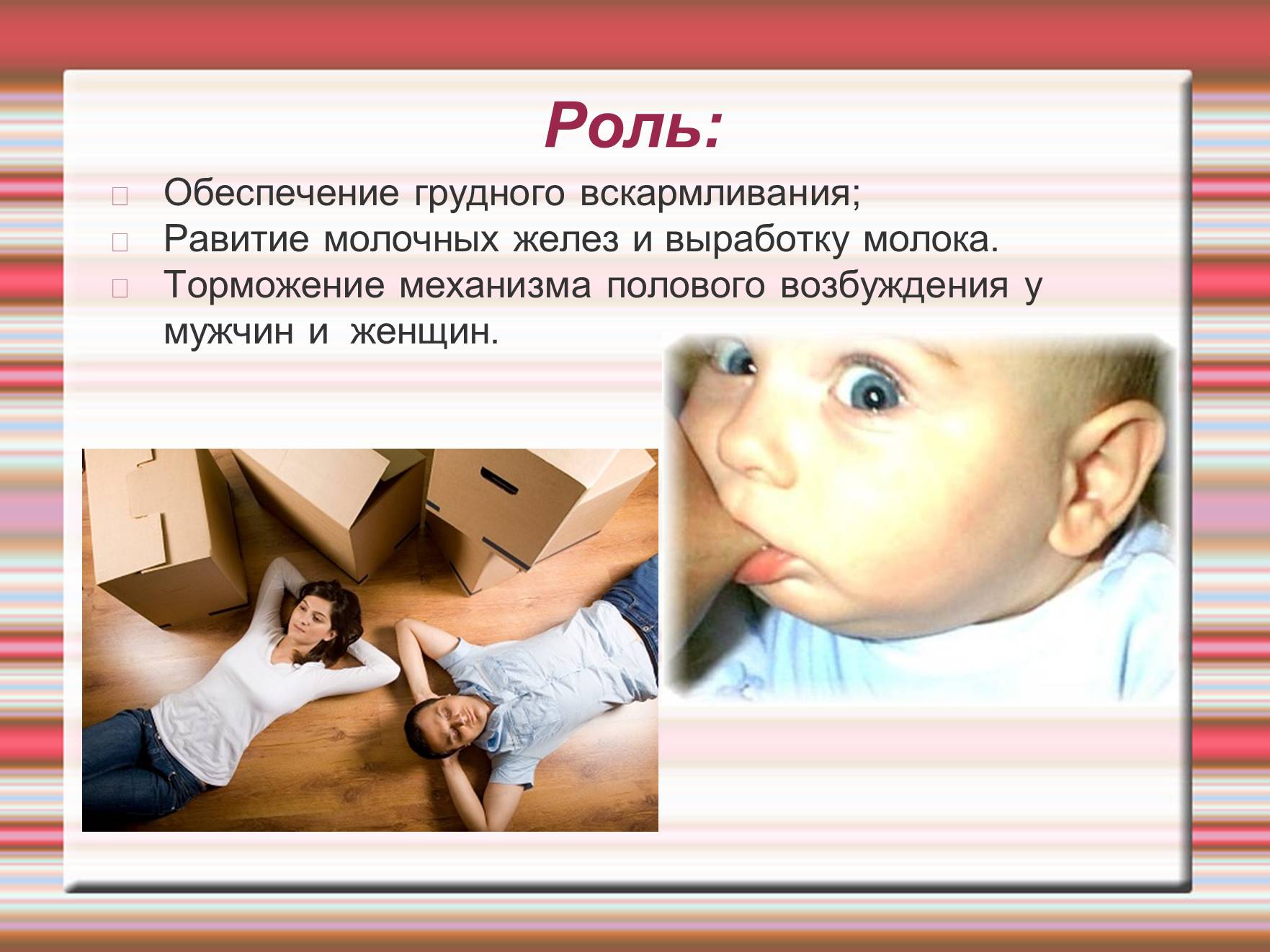 Роль:

Обеспечение грудного вскармливания;
Равитие молочных желез и выработку молока.
Торможение механизма полового возбуждения у мужчин и женщин.